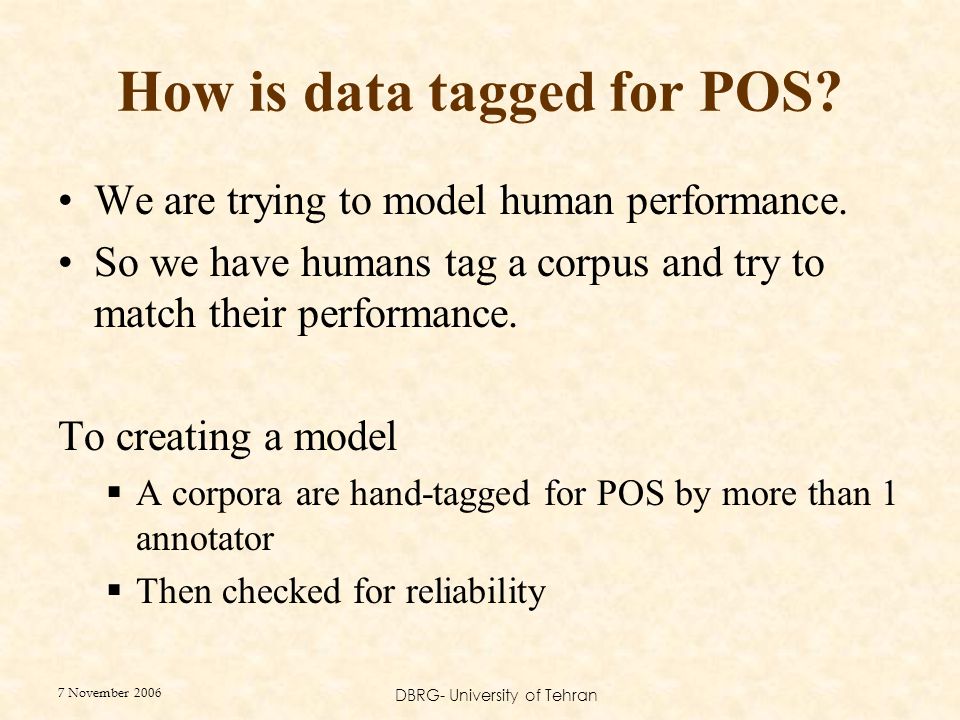 How is data tagged for POS?

• We are trying to model human performance.
• So we have humans tag a corpus and try to match their performance.

To creating a model
▪ A corpora are hand-tagged for POS by more than 1 annotator
▪ Then checked for reliability

7 November 2006

DBRG- University of Tehran